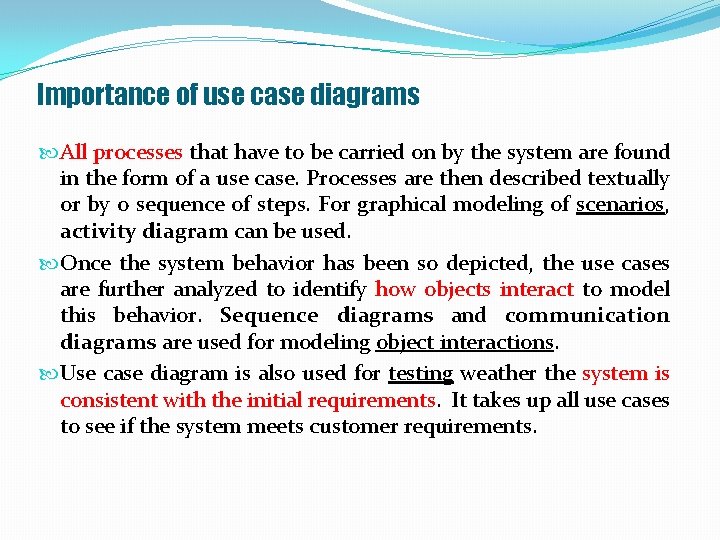 Importance of use case diagrams

All processes that have to be carried on by the system are found in the form of a use case. Processes are then described textually or by o sequence of steps. For graphical modeling of scenarios, activity diagram can be used.

Once the system behavior has been so depicted, the use cases are further analyzed to identify how objects interact to model this behavior. Sequence diagrams and communication diagrams are used for modeling object interactions.

Use case diagram is also used for testing weather the system is consistent with the initial requirements. It takes up all use cases to see if the system meets customer requirements.